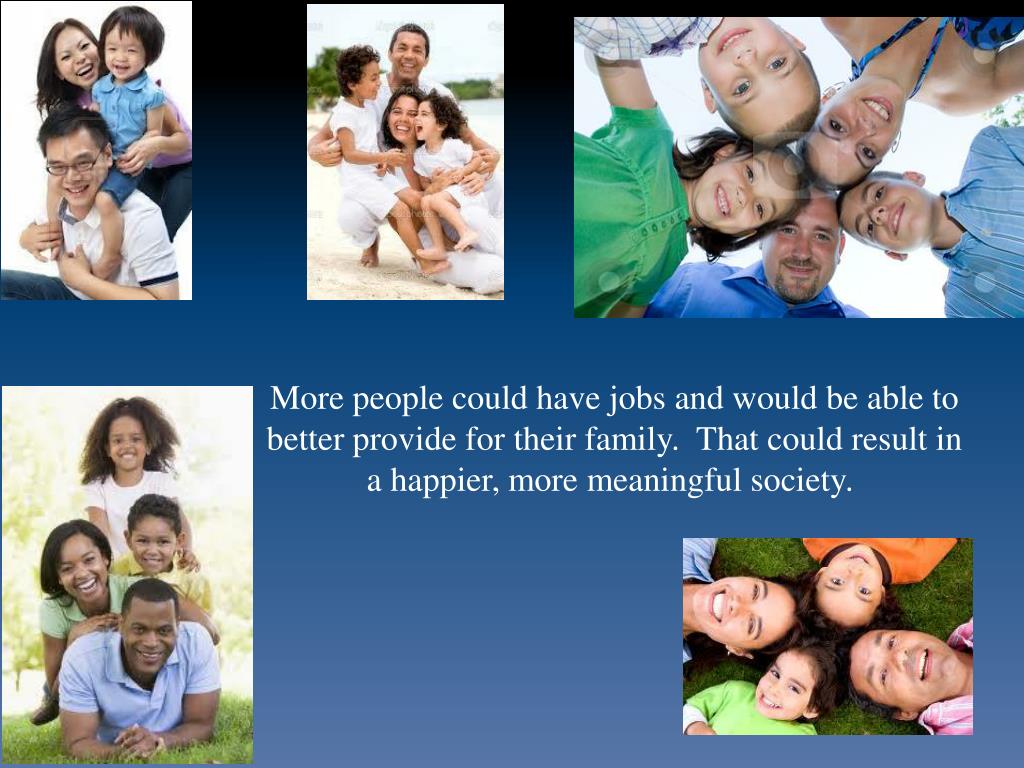 More people could have jobs and would be able to better provide for their family. That could result in a happier, more meaningful society.